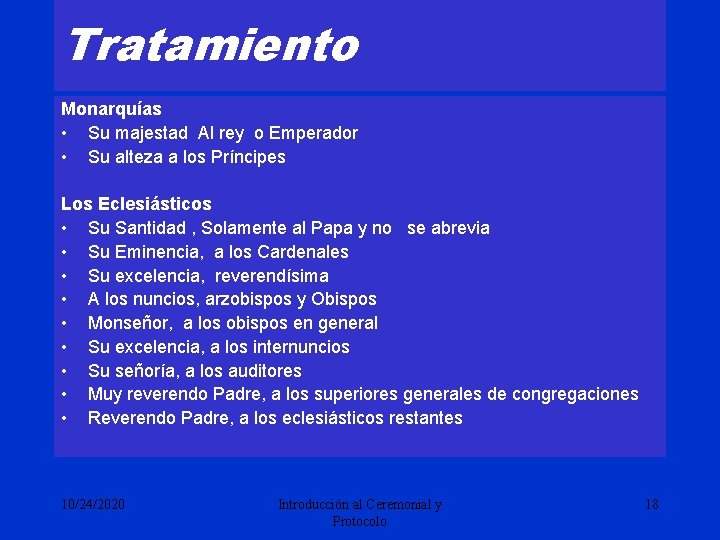 Tratamiento

Monarquías
• Su majestad Al rey o Emperador
• Su alteza a los Príncipes

Los Eclesiásticos
• Su Santidad , Solamente al Papa y no se abrevia
• Su Eminencia, a los Cardenales
• Su excelencia, reverendísima
• A los nuncios, arzobispos y Obispos
• Monseñor, a los obispos en general
• Su excelencia, a los internuncios
• Su señoría, a los auditores
• Muy reverendo Padre, a los superiores generales de congregaciones
• Reverendo Padre, a los eclesiásticos restantes

10/24/2020

Introducción al Ceremonial y Protocolo

18